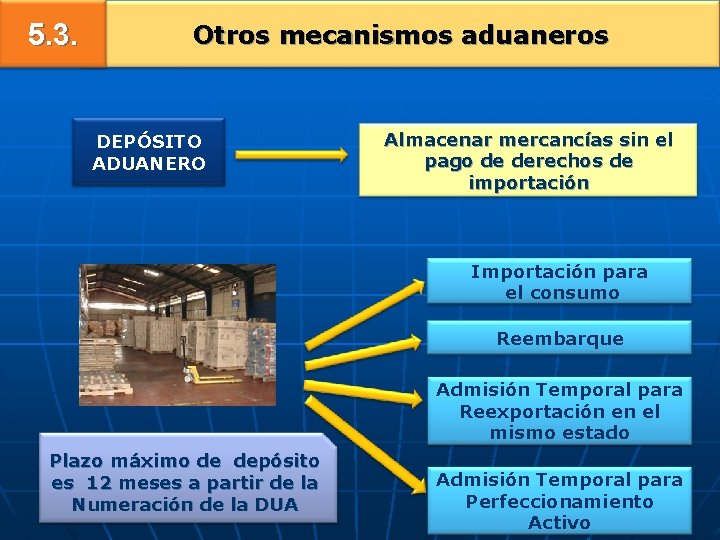 5.3.

Otros mecanismos aduaneros

DEPÓSITO ADUANERO

Almacenar mercancías sin el pago de derechos de importación

Importación para el consumo

Reembarque

Admisión Temporal para Reexportación en el mismo estado

Admisión Temporal para Perfeccionamiento Activo

Plazo máximo de depósito es 12 meses a partir de la Numeración de la DUA